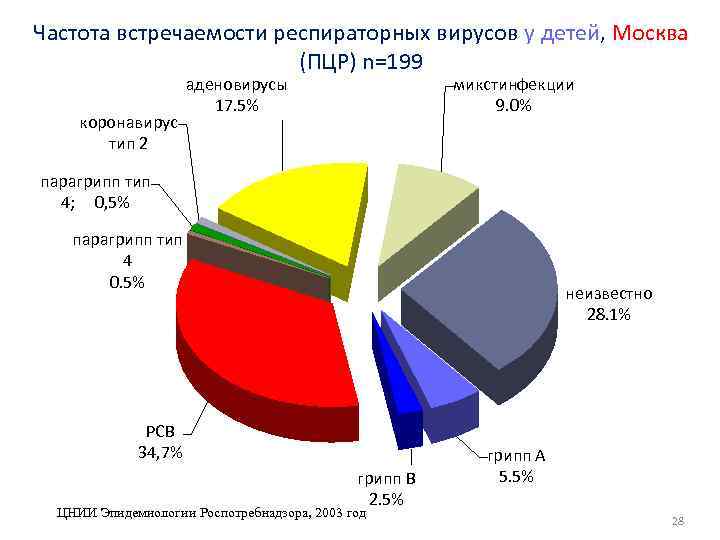 Частота встречаемости респираторных вирусов у детей, Москва (ПЦР) n=199

аденовирусы
17.5%

микстинфекции
9.0%

коронавирус тип 2

парагрипп тип 4; 0,5%

парагрипп тип 4
0.5%

неизвестно
28.1%

РСВ
34,7%

грипп А
5.5%

грипп В
2.5%

ЦНИИ Эпидемиологии Роспотребнадзора, 2003 год

28